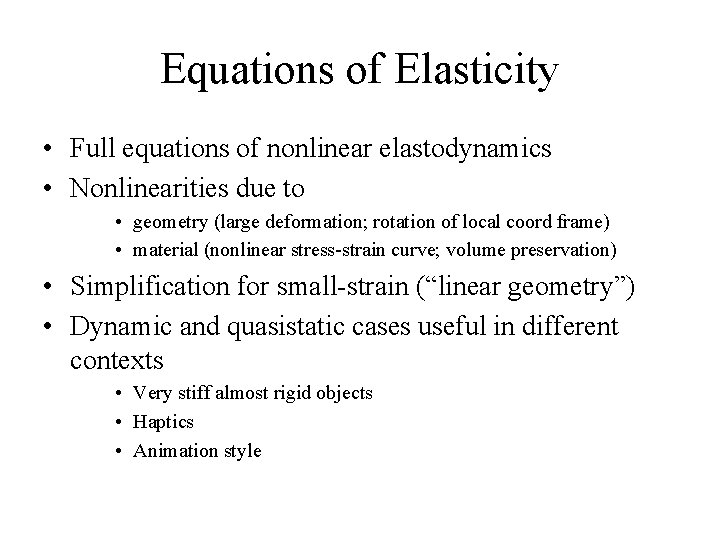 Equations of Elasticity

• Full equations of nonlinear elastodynamics
• Nonlinearities due to
  • geometry (large deformation; rotation of local coord frame)
  • material (nonlinear stress-strain curve; volume preservation)
• Simplification for small-strain (“linear geometry”)
• Dynamic and quasistatic cases useful in different contexts
  • Very stiff almost rigid objects
  • Haptics
  • Animation style